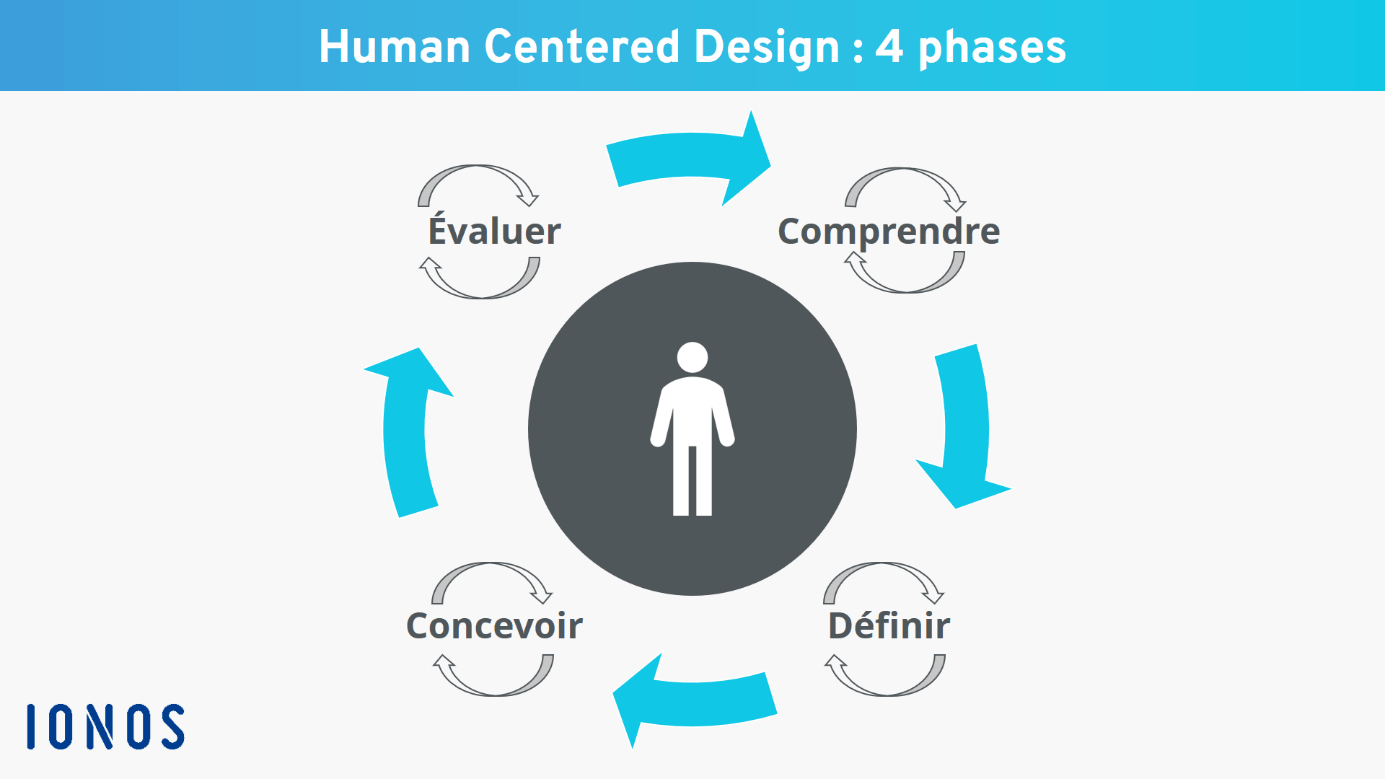 Human Centered Design : 4 phases

Évaluer

Comprendre

Définir

Concevoir

IONOS